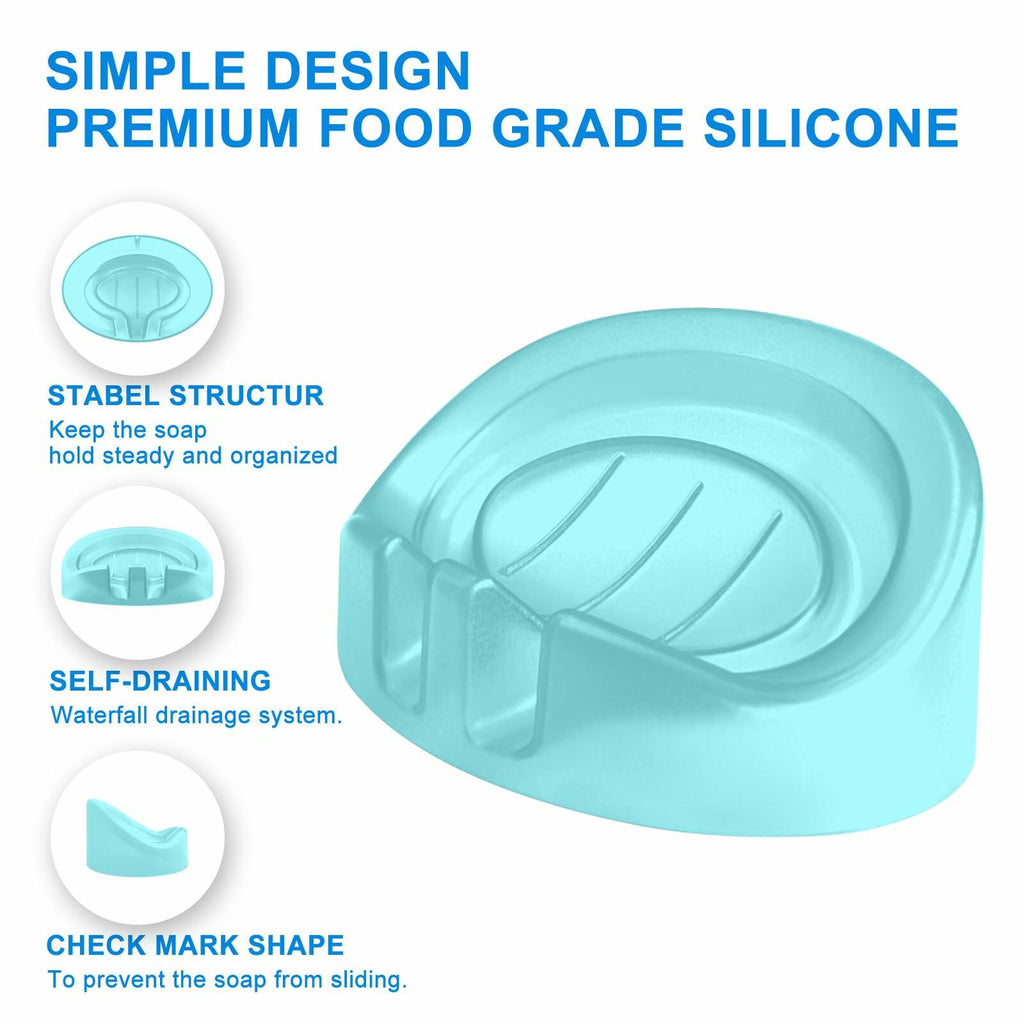 SIMPLE DESIGN
PREMIUM FOOD GRADE SILICONE

STABEL STRUCTUR
Keep the soap hold steady and organized

SELF-DRAINING
Waterfall drainage system.

CHECK MARK SHAPE
To prevent the soap from sliding.